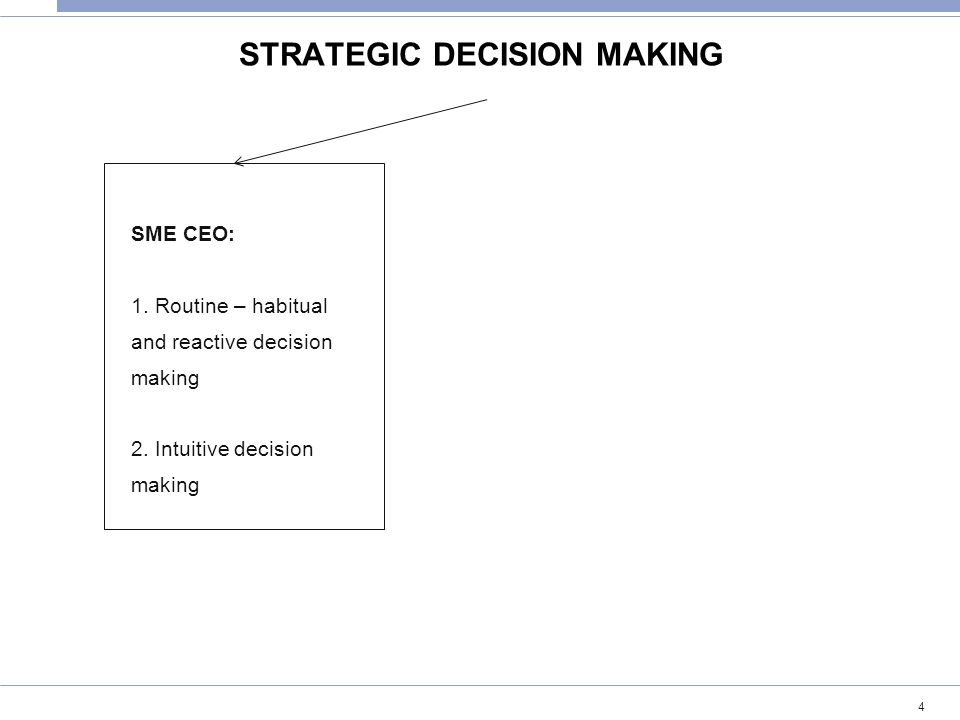 STRATEGIC DECISION MAKING

SME CEO:

1. Routine – habitual and reactive decision making

2. Intuitive decision making

4